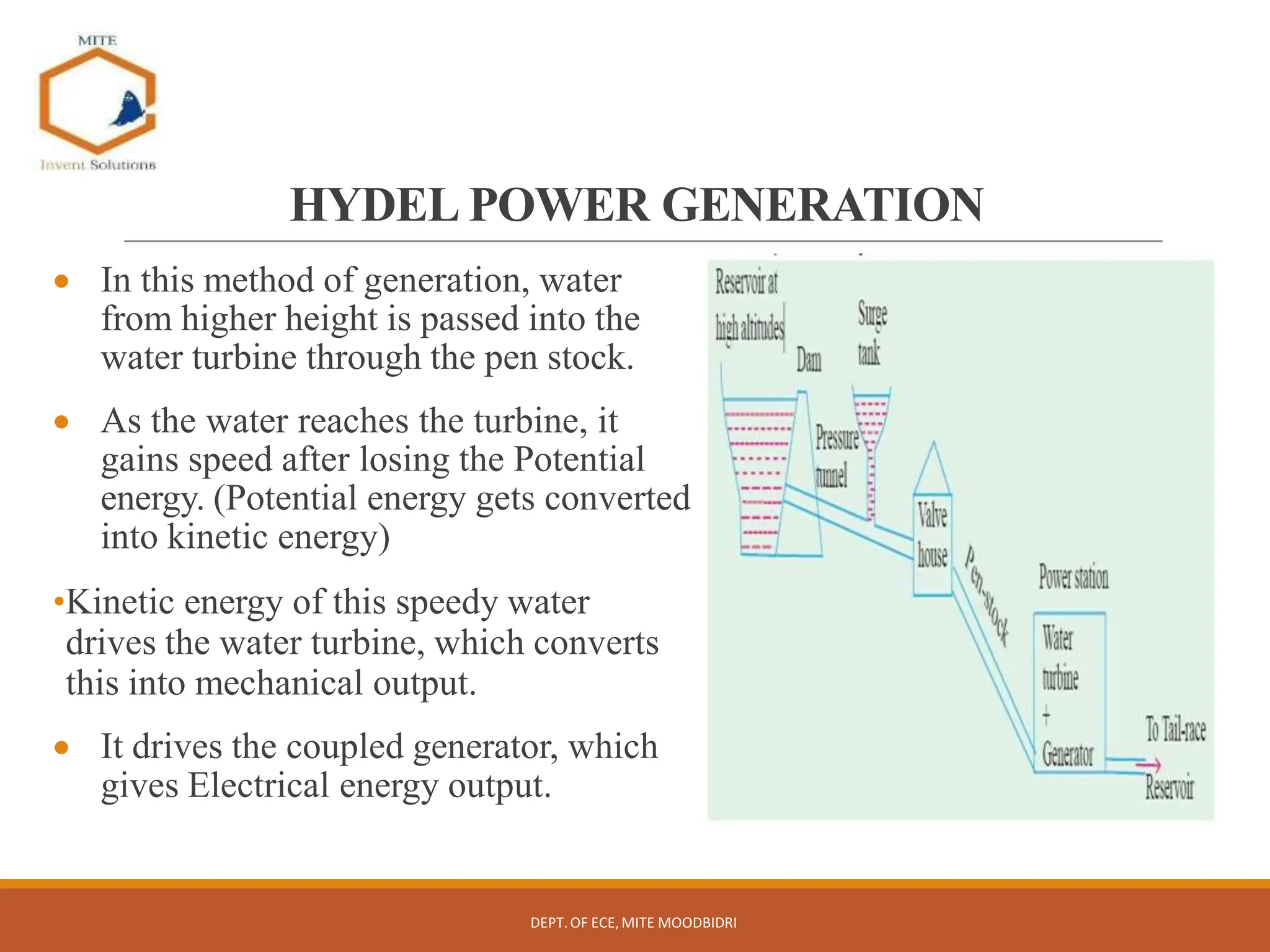 MITE

Invent Solutions

HYDEL POWER GENERATION

• In this method of generation, water from higher height is passed into the water turbine through the pen stock.

• As the water reaches the turbine, it gains speed after losing the Potential energy. (Potential energy gets converted into kinetic energy)

•Kinetic energy of this speedy water drives the water turbine, which converts this into mechanical output.

• It drives the coupled generator, which gives Electrical energy output.

Reservoir at high altitudes

Dam

Surge tank

Pressure tunnel

Valve house

Pen-stock

Power station

Water turbine + Generator

To Tail-race Reservoir

DEPT. OF ECE, MITE MOODBIDRI